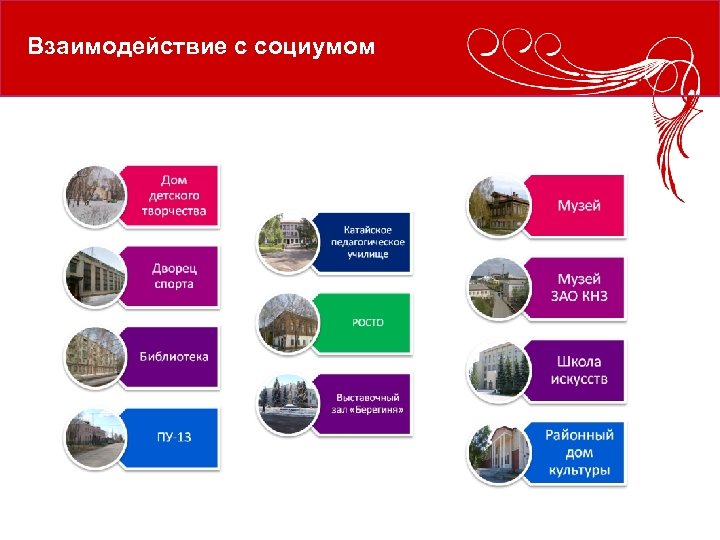 Взаимодействие с социумом

Дом детского творчества

Дворец спорта

Библиотека

ПУ-13

Катайское педагогическое училище

РОСТО

Выставочный зал «Берегиня»

Музей

Музей ЗАО КНЗ

Школа искусств

Районный дом культуры